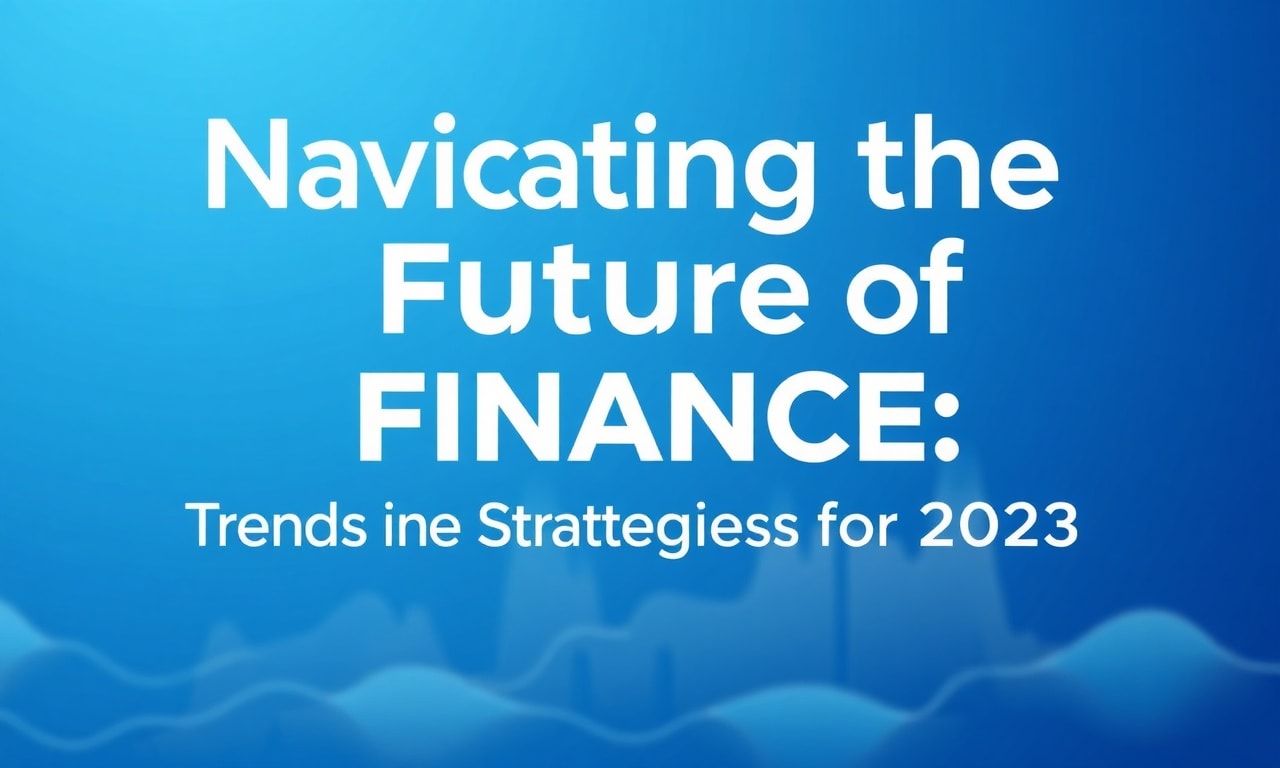 Navicating the Future of FINANCE:

Trends ine Strattegiess for 2023